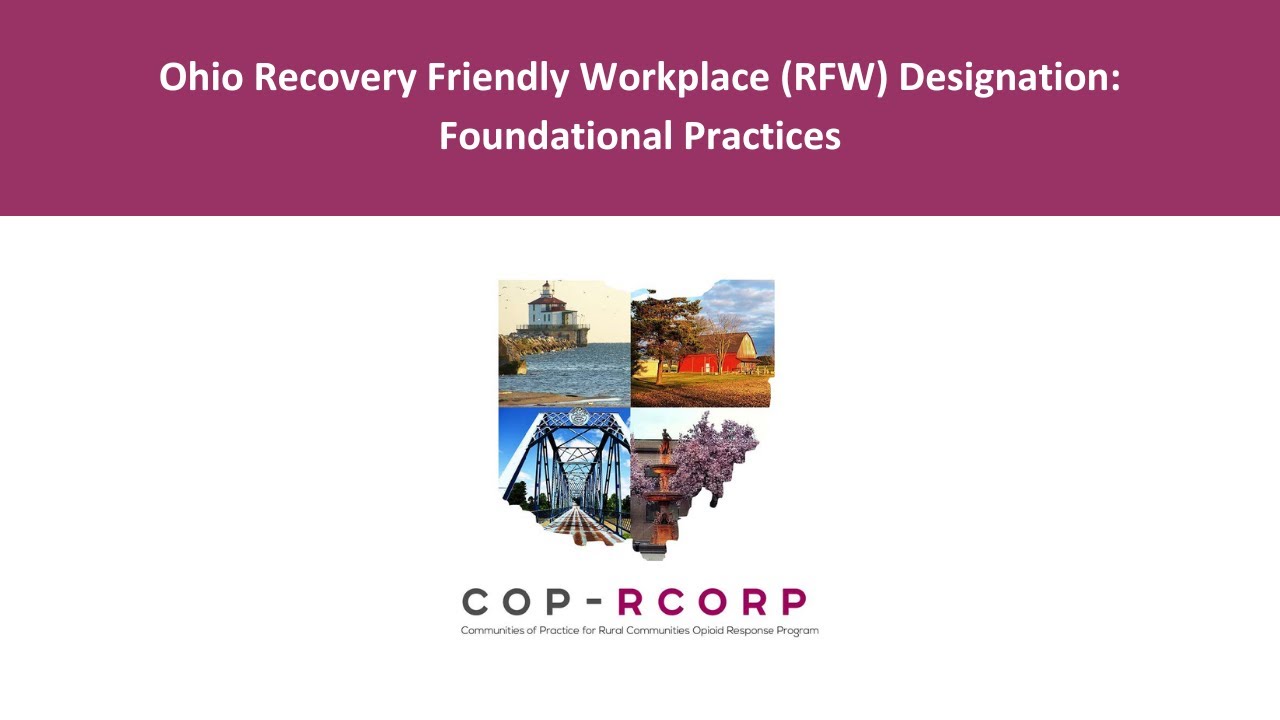 Ohio Recovery Friendly Workplace (RFW) Designation: Foundational Practices

COP-RCORP
Communities of Practice for Rural Communities Opioid Response Program